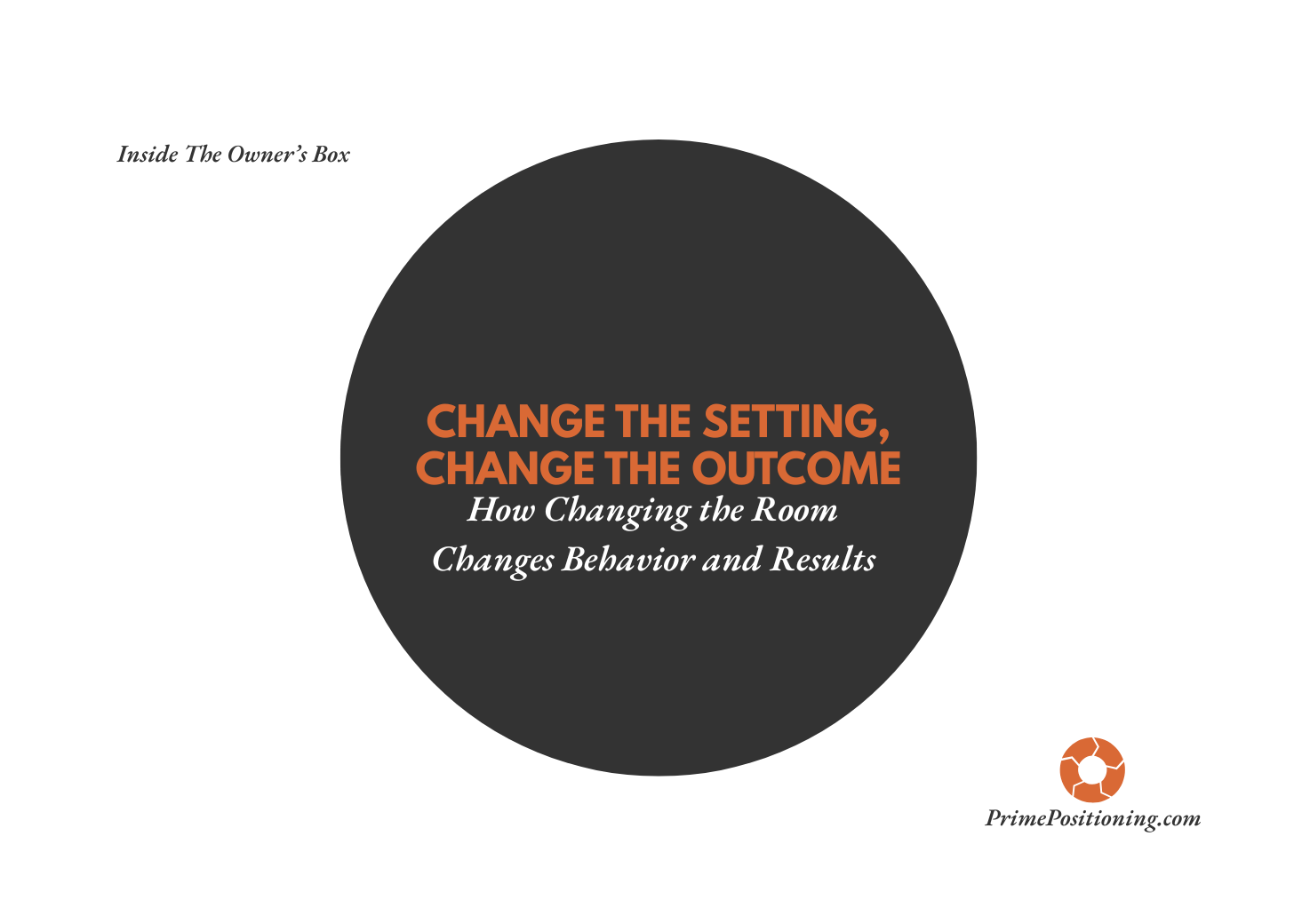 Inside The Owner's Box

CHANGE THE SETTING, CHANGE THE OUTCOME

How Changing the Room Changes Behavior and Results

PrimePositioning.com